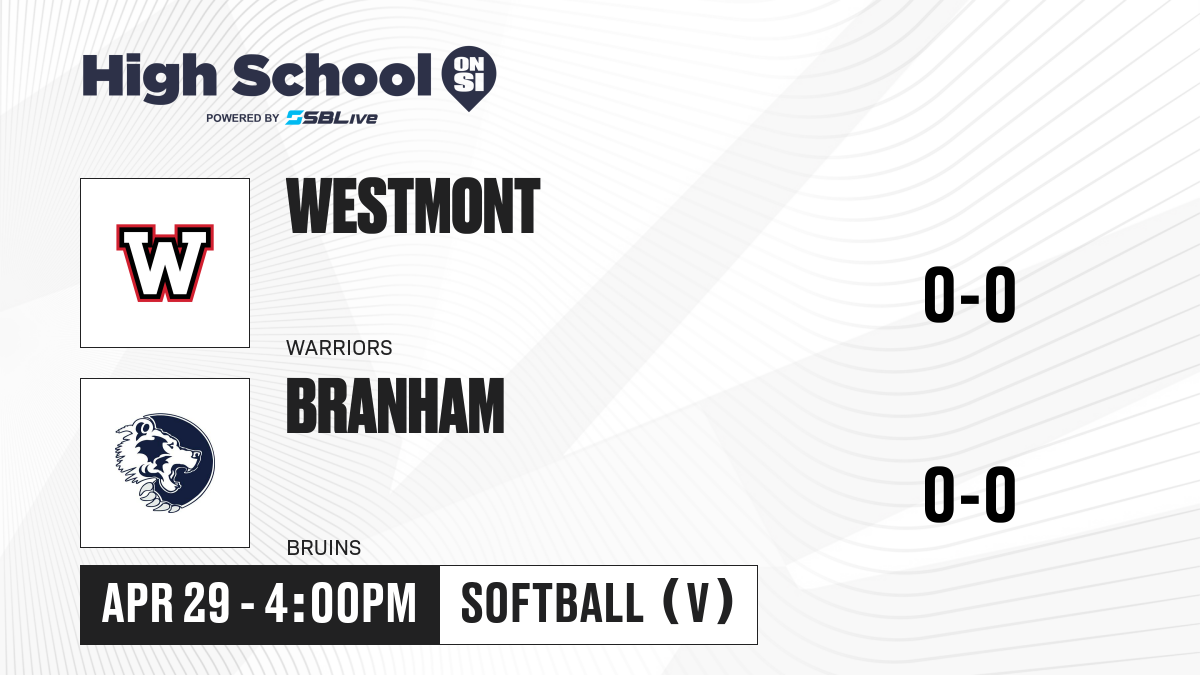 High School ON SI
POWERED BY SBLive

W

WESTMONT

WARRIORS

0-0

BRANHAM

BRUINS

0-0

APR 29 - 4:00PM

SOFTBALL (V)